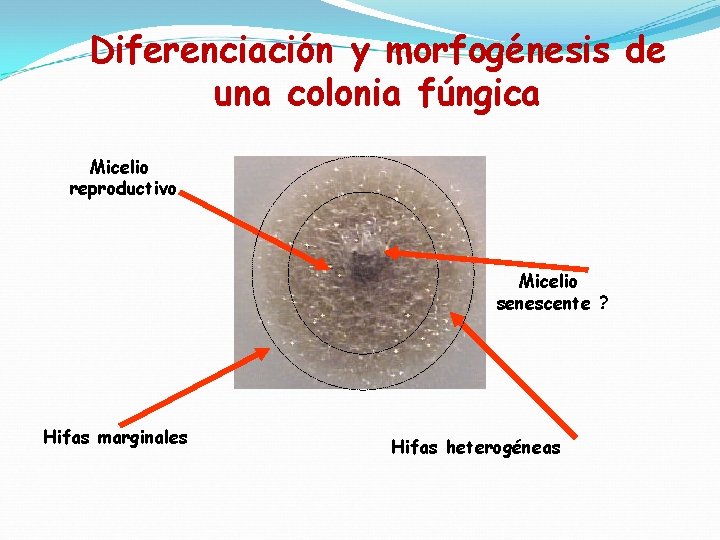 Diferenciación y morfogénesis de una colonia fúngica

Micelio reproductivo

Micelio senescente ?

Hifas marginales

Hifas heterogéneas